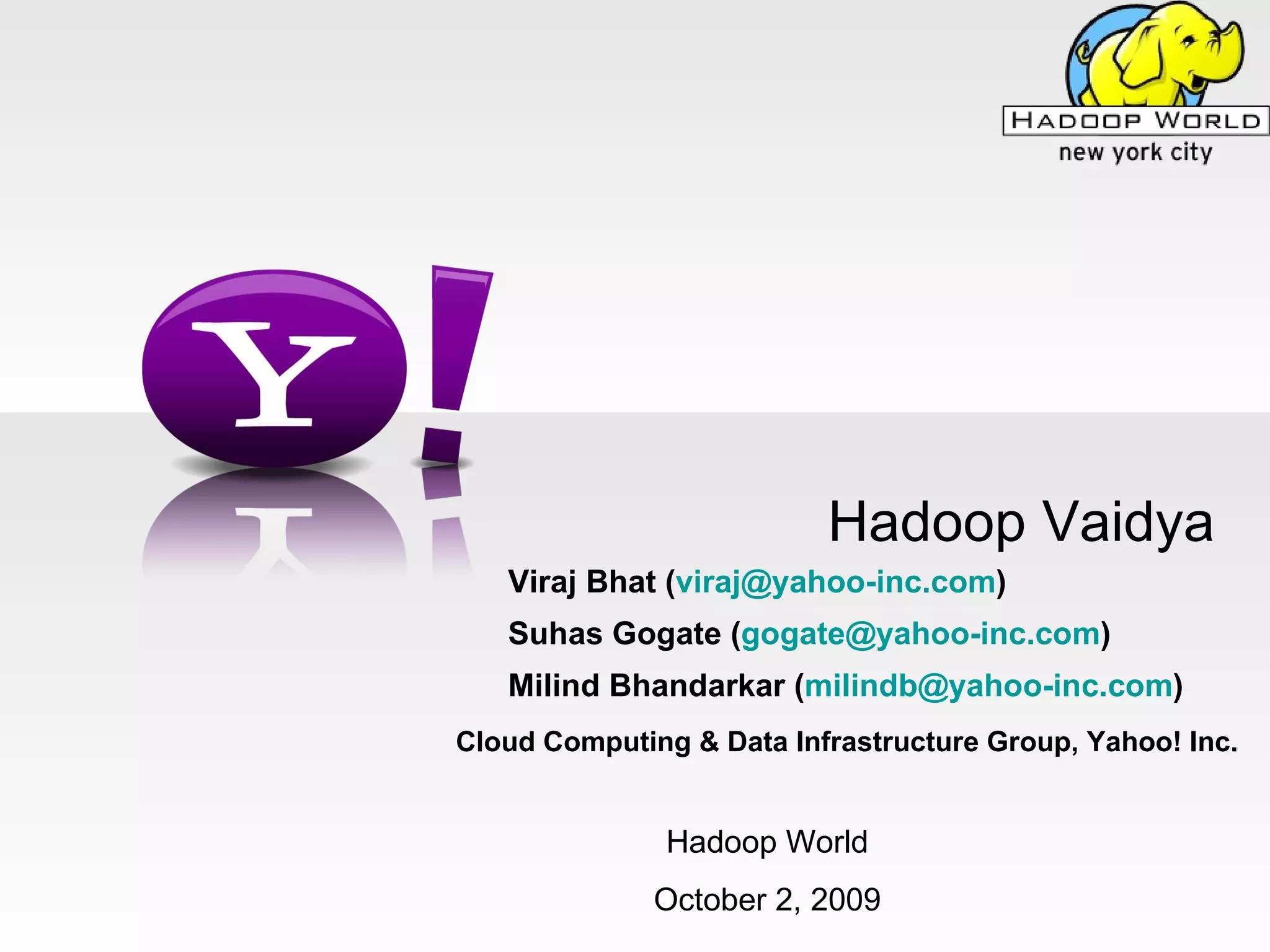 HADOOP WORLD
new york city

Y!

Hadoop Vaidya

Viraj Bhat (viraj@yahoo-inc.com)

Suhas Gogate (gogate@yahoo-inc.com)

Milind Bhandarkar (milindb@yahoo-inc.com)

Cloud Computing & Data Infrastructure Group, Yahoo! Inc.

Hadoop World

October 2, 2009